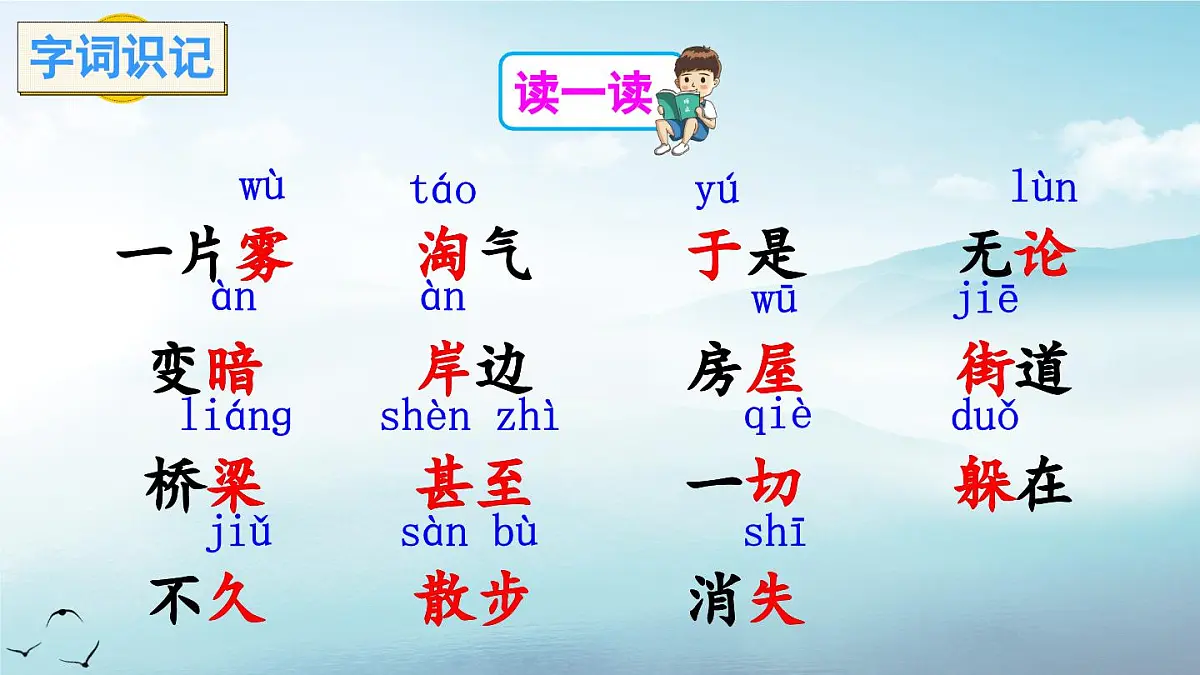 字词识记

读一读

wù 一片雾　táo 淘气　yú 于是　lùn 无论

àn 变暗　àn 岸边　wū 房屋　jiē 街道

liáng 桥梁　shèn zhì 甚至　qiè 一切　duǒ 躲在

jiǔ 不久　sàn bù 散步　shī 消失